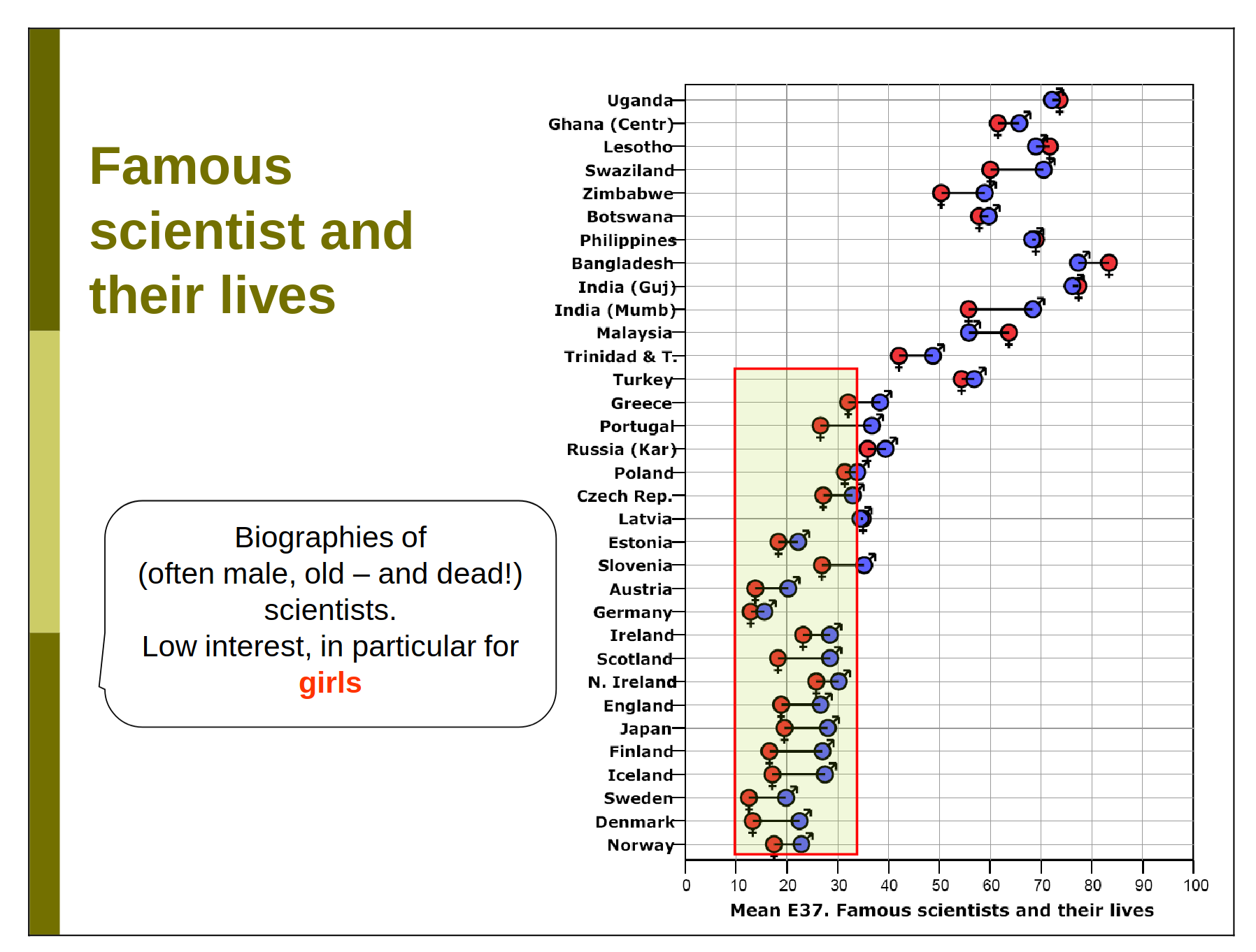 Famous scientist and their lives

Biographies of (often male, old – and dead!) scientists.
Low interest, in particular for girls

Uganda
Ghana (Centr)
Lesotho
Swaziland
Zimbabwe
Botswana
Philippines
Bangladesh
India (Guj)
India (Mumb)
Malaysia
Trinidad & T.
Turkey
Greece
Portugal
Russia (Kar)
Poland
Czech Rep.
Latvia
Estonia
Slovenia
Austria
Germany
Ireland
Scotland
N. Ireland
England
Japan
Finland
Iceland
Sweden
Denmark
Norway

0 10 20 30 40 50 60 70 80 90 100
Mean E37. Famous scientists and their lives